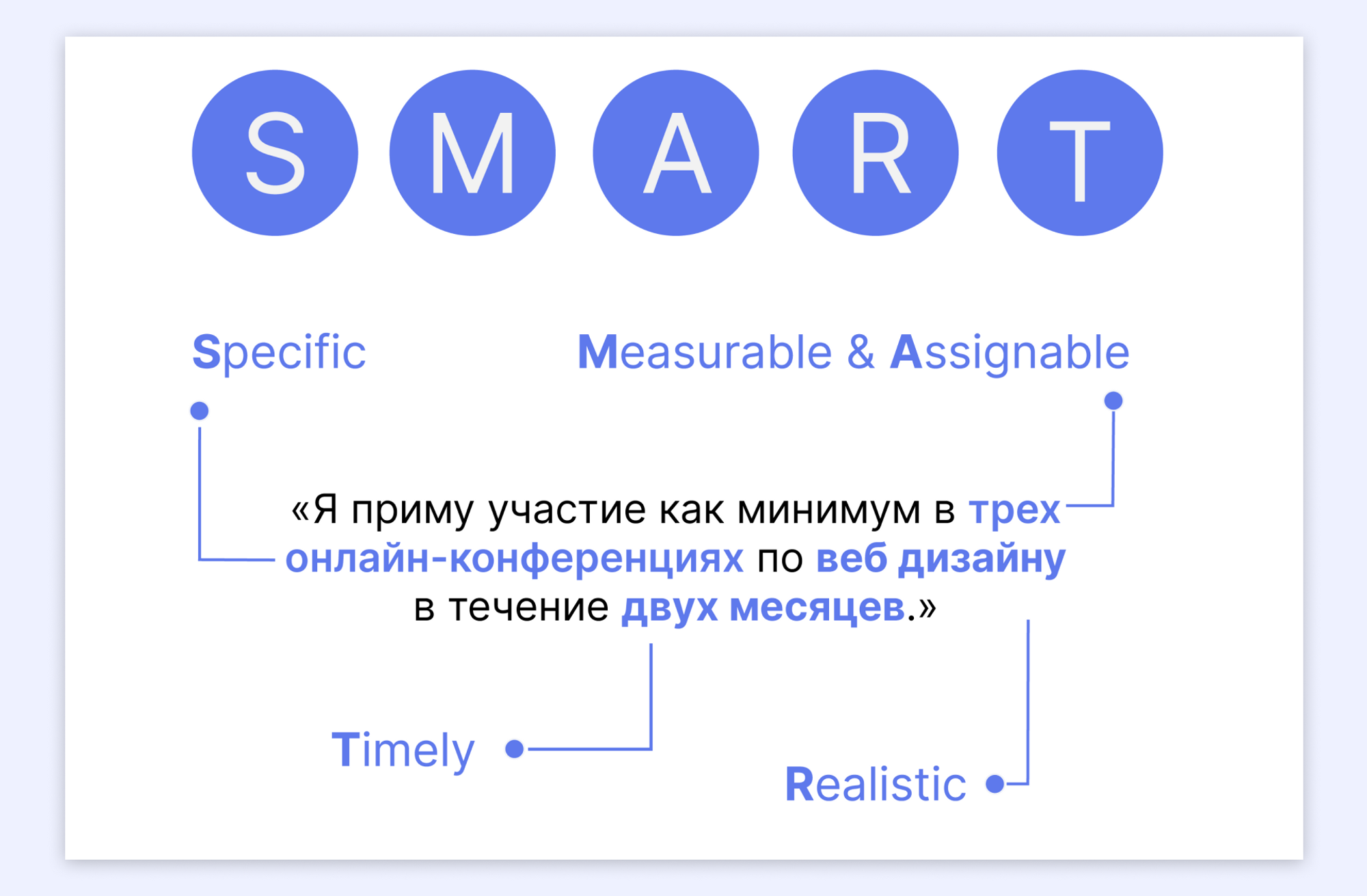 S M A R T

Specific

Measurable & Assignable

«Я приму участие как минимум в трех онлайн-конференциях по веб дизайну в течение двух месяцев.»

Timely

Realistic